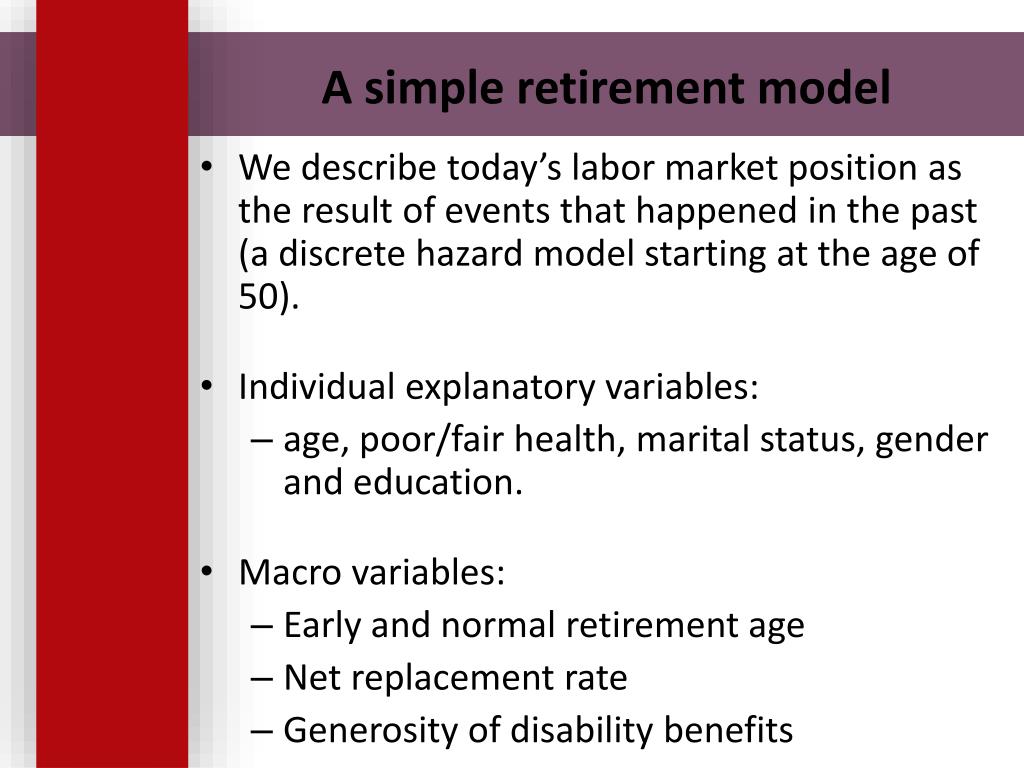 A simple retirement model

• We describe today’s labor market position as the result of events that happened in the past (a discrete hazard model starting at the age of 50).

• Individual explanatory variables:
– age, poor/fair health, marital status, gender and education.

• Macro variables:
– Early and normal retirement age
– Net replacement rate
– Generosity of disability benefits